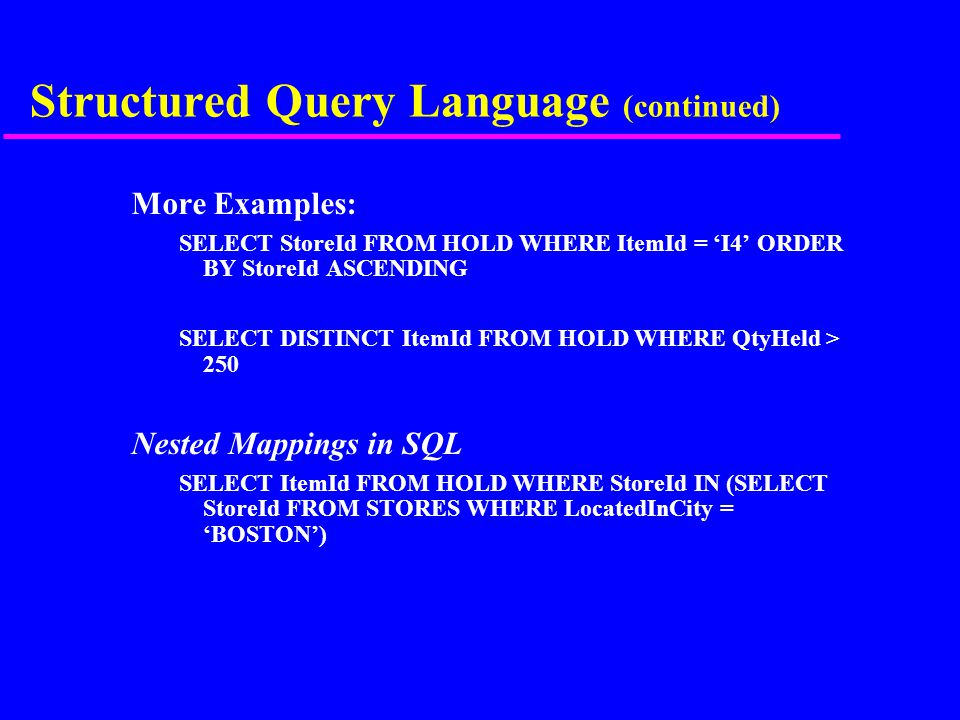 Structured Query Language (continued)

More Examples:

SELECT StoreId FROM HOLD WHERE ItemId = ‘I4’ ORDER BY StoreId ASCENDING

SELECT DISTINCT ItemId FROM HOLD WHERE QtyHeld > 250

Nested Mappings in SQL

SELECT ItemId FROM HOLD WHERE StoreId IN (SELECT StoreId FROM STORES WHERE LocatedInCity = ‘BOSTON’)